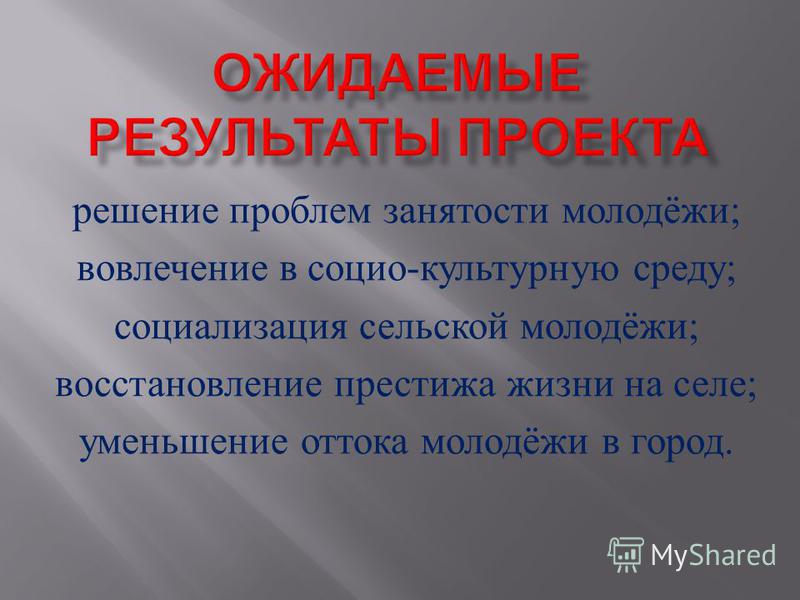 ОЖИДАЕМЫЕ РЕЗУЛЬТАТЫ ПРОЕКТА

решение проблем занятости молодёжи;
вовлечение в социо-культурную среду;
социализация сельской молодёжи;
восстановление престижа жизни на селе;
уменьшение оттока молодёжи в город.

MyShared